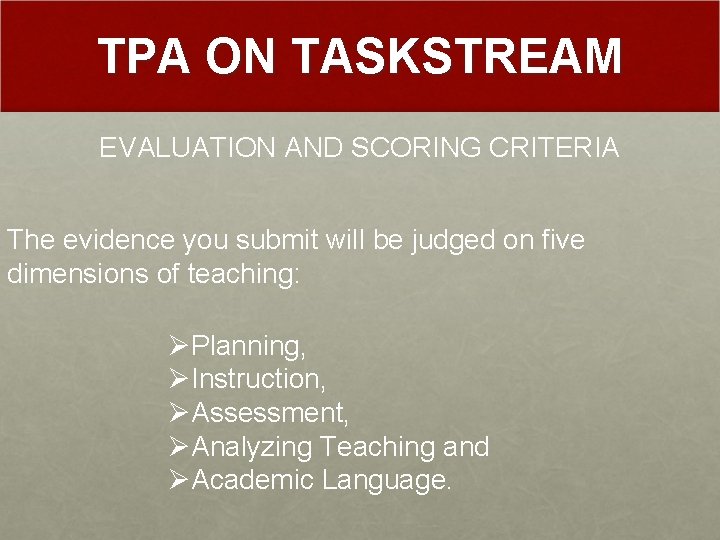 TPA ON TASKSTREAM

EVALUATION AND SCORING CRITERIA

The evidence you submit will be judged on five dimensions of teaching:

➢Planning,
➢Instruction,
➢Assessment,
➢Analyzing Teaching and
➢Academic Language.